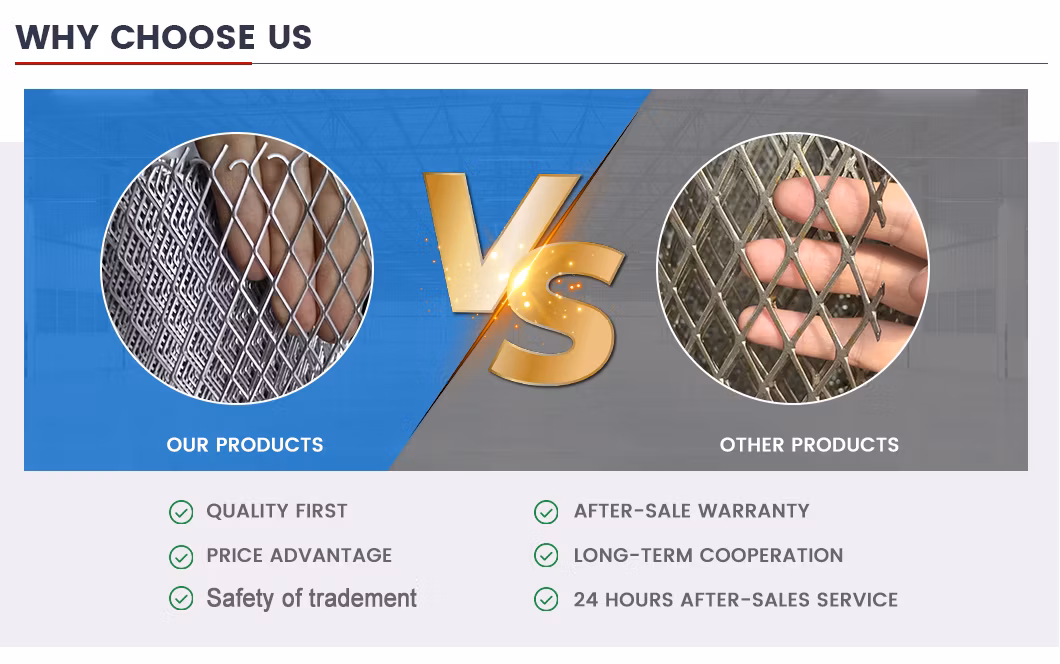 WHY CHOOSE US

VS

OUR PRODUCTS

OTHER PRODUCTS

QUALITY FIRST

PRICE ADVANTAGE

Safety of tradement

AFTER-SALE WARRANTY

LONG-TERM COOPERATION

24 HOURS AFTER-SALES SERVICE